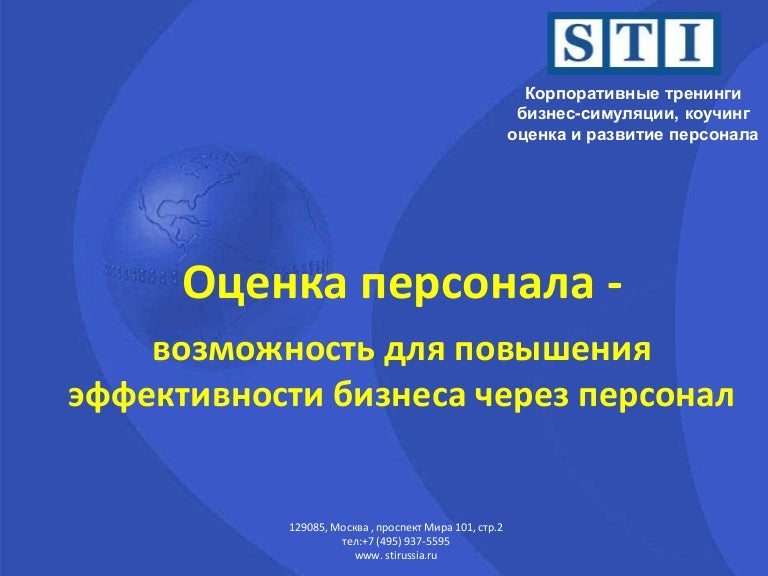 STI

Корпоративные тренинги
бизнес-симуляции, коучинг
оценка и развитие персонала

Оценка персонала -

возможность для повышения эффективности бизнеса через персонал

129085, Москва , проспект Мира 101, стр.2
тел:+7 (495) 937-5595
www. stirussia.ru